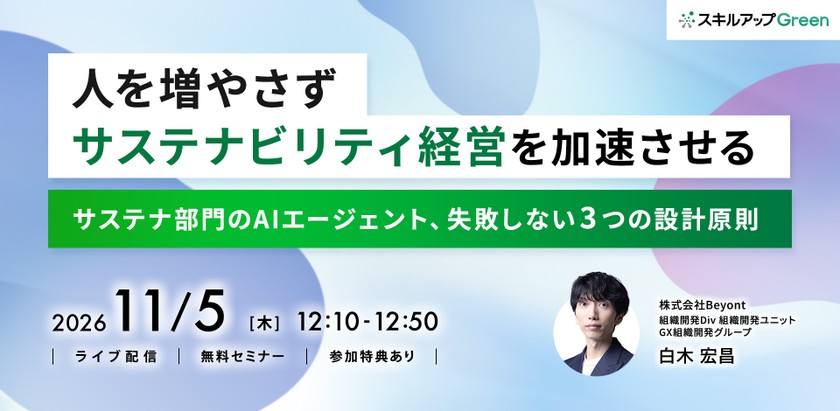 スキルアップGreen

人を増やさず
サステナビリティ経営を加速させる

サステナ部門のAIエージェント、失敗しない3つの設計原則

2026 11/5 [木] 12:10-12:50

| ライブ配信 | 無料セミナー | 参加特典あり |

株式会社Beyont
組織開発Div 組織開発ユニット
GX組織開発グループ
白木 宏昌